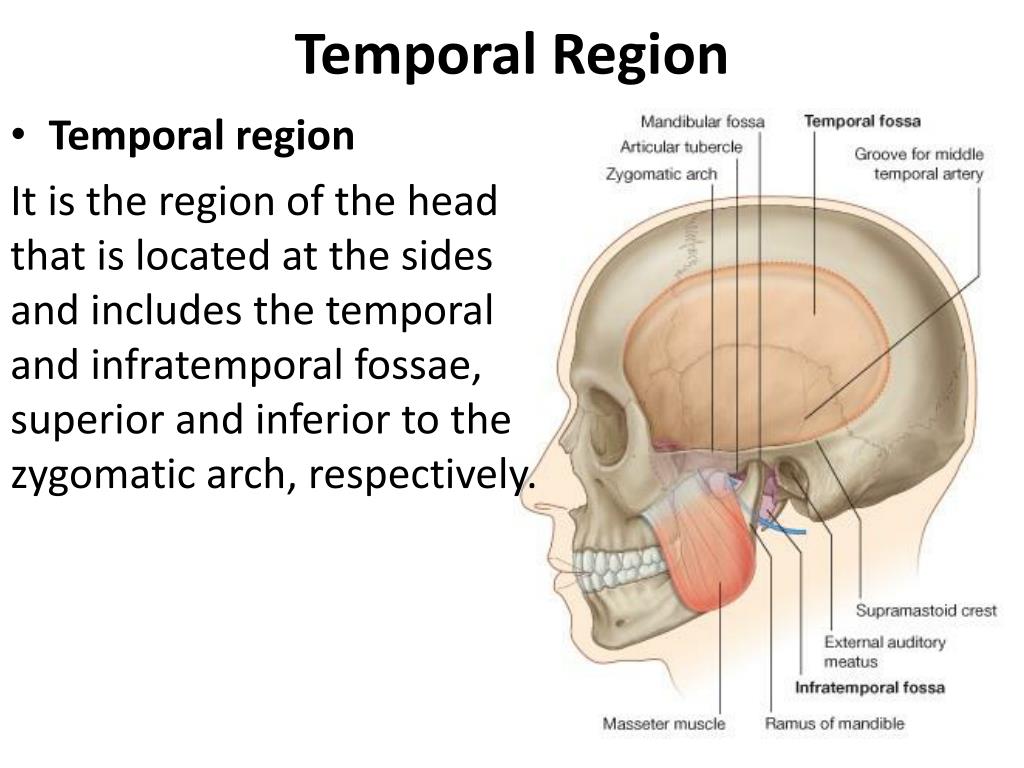 Temporal Region

• Temporal region

It is the region of the head that is located at the sides and includes the temporal and infratemporal fossae, superior and inferior to the zygomatic arch, respectively.

Mandibular fossa
Articular tubercle
Zygomatic arch
Temporal fossa
Groove for middle temporal artery
Supramastoid crest
External auditory meatus
Infratemporal fossa
Masseter muscle
Ramus of mandible